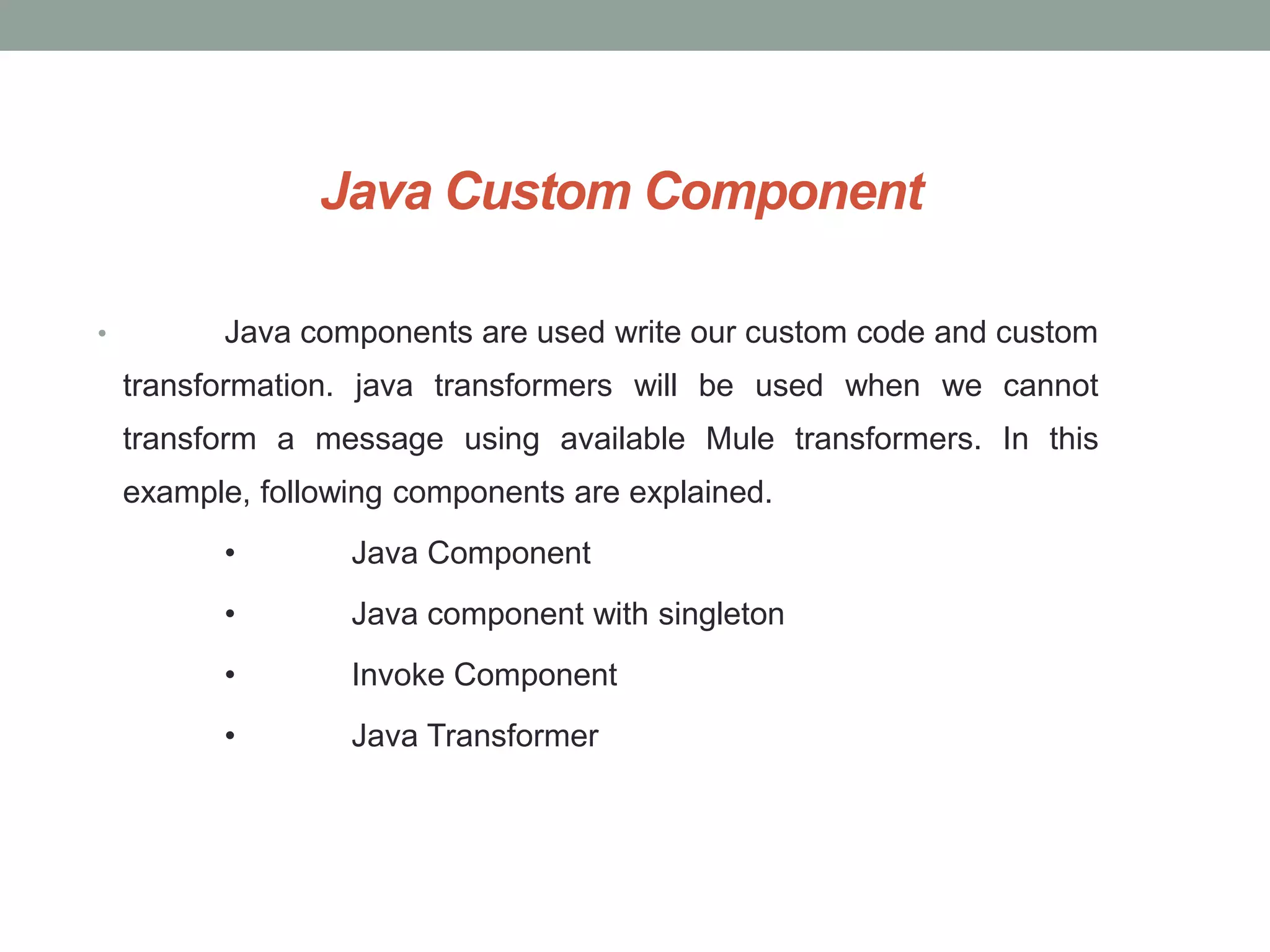 Java Custom Component

• Java components are used write our custom code and custom transformation. java transformers will be used when we cannot transform a message using available Mule transformers. In this example, following components are explained.

• Java Component
• Java component with singleton
• Invoke Component
• Java Transformer